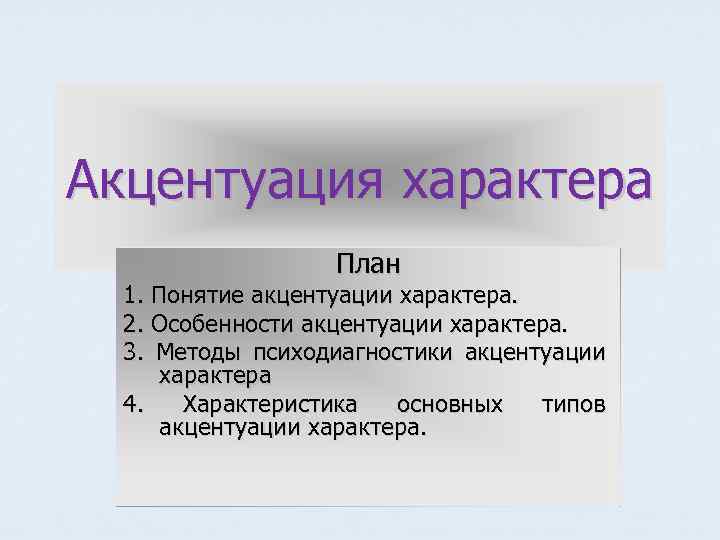 Акцентуация характера

План

1. Понятие акцентуации характера.
2. Особенности акцентуации характера.
3. Методы психодиагностики акцентуации характера
4. Характеристика основных типов акцентуации характера.